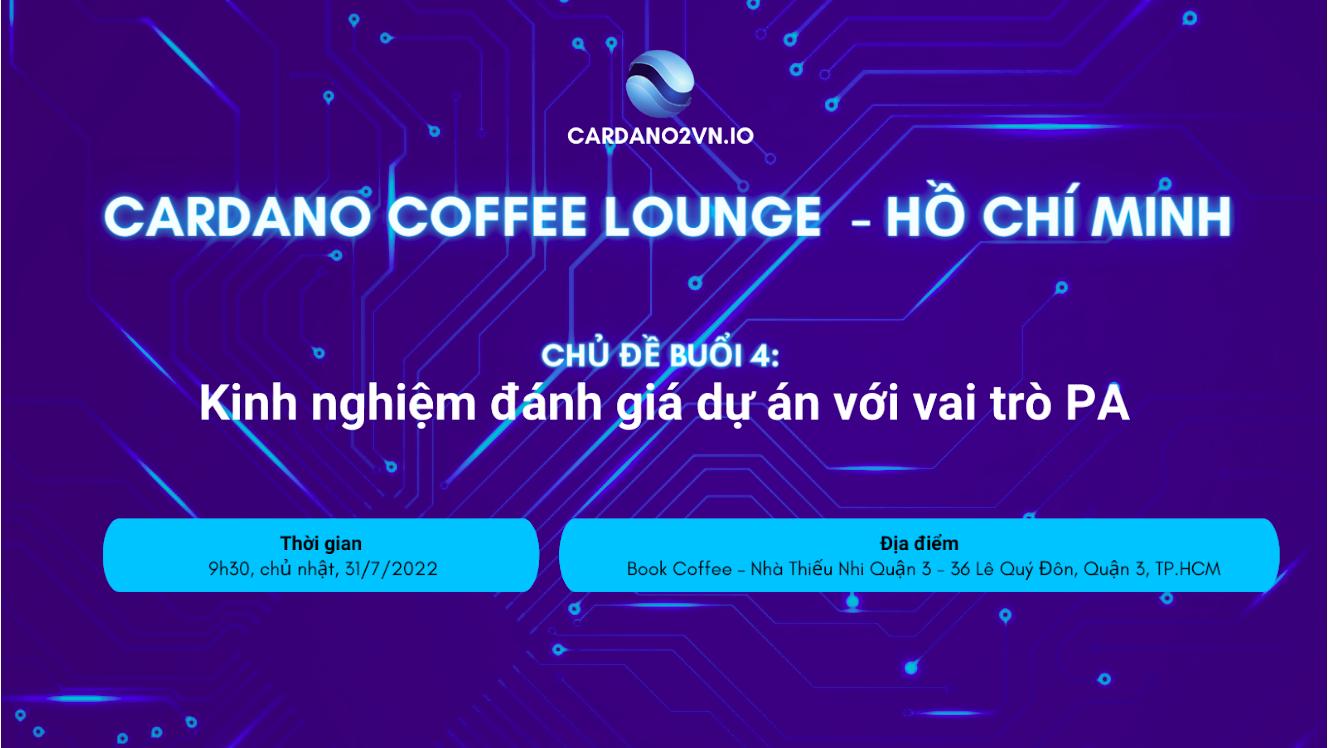 CARDANO2VN.IO

CARDANO COFFEE LOUNGE - HỒ CHÍ MINH

CHỦ ĐỀ BUỔI 4:
Kinh nghiệm đánh giá dự án với vai trò PA

Thời gian
9h30, chủ nhật, 31/7/2022

Địa điểm
Book Coffee - Nhà Thiếu Nhi Quận 3 - 36 Lê Quý Đôn, Quận 3, TP.HCM